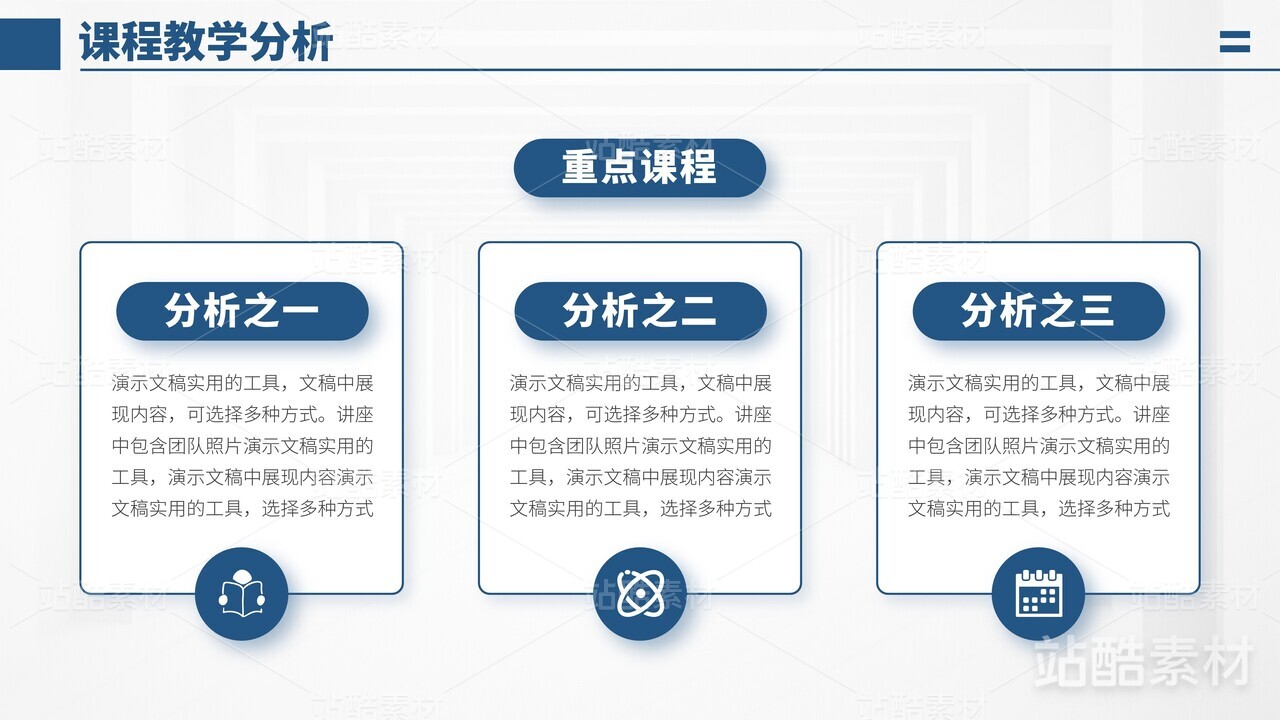 课程教学分析

重点课程

分析之一

演示文稿实用的工具，文稿中展现内容，可选择多种方式。讲座中包含团队照片演示文稿实用的工具，演示文稿中展现内容演示文稿实用的工具，选择多种方式

分析之二

演示文稿实用的工具，文稿中展现内容，可选择多种方式。讲座中包含团队照片演示文稿实用的工具，演示文稿中展现内容演示文稿实用的工具，选择多种方式

分析之三

演示文稿实用的工具，文稿中展现内容，可选择多种方式。讲座中包含团队照片演示文稿实用的工具，演示文稿中展现内容演示文稿实用的工具，选择多种方式

站酷素材